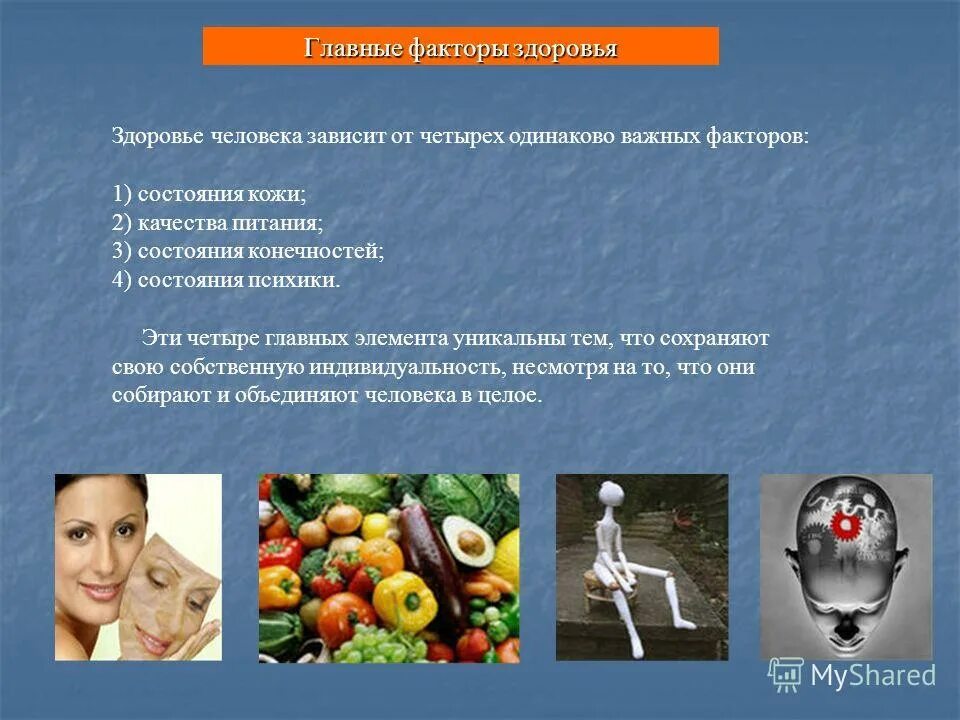 Главные факторы здоровья

Здоровье человека зависит от четырех одинаково важных факторов:

1) состояния кожи;
2) качества питания;
3) состояния конечностей;
4) состояния психики.

Эти четыре главных элемента уникальны тем, что сохраняют свою собственную индивидуальность, несмотря на то, что они собирают и объединяют человека в целое.

MyShared